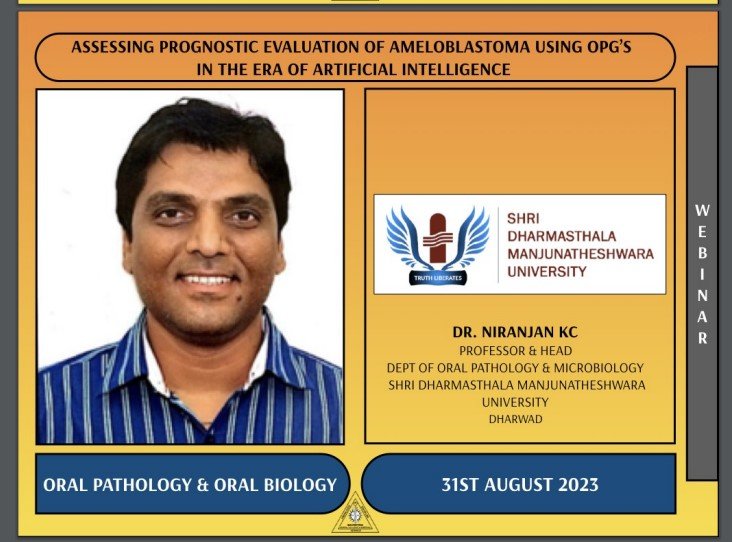 ASSESSING PROGNOSTIC EVALUATION OF AMELOBLASTOMA USING OPG'S IN THE ERA OF ARTIFICIAL INTELLIGENCE

TRUTH LIBERATES

SHRI DHARMASTHALA MANJUNATHESHWARA UNIVERSITY

DR. NIRANJAN KC
PROFESSOR & HEAD
DEPT OF ORAL PATHOLOGY & MICROBIOLOGY
SHRI DHARMASTHALA MANJUNATHESHWARA UNIVERSITY
DHARWAD

WEBINAR

ORAL PATHOLOGY & ORAL BIOLOGY

31ST AUGUST 2023